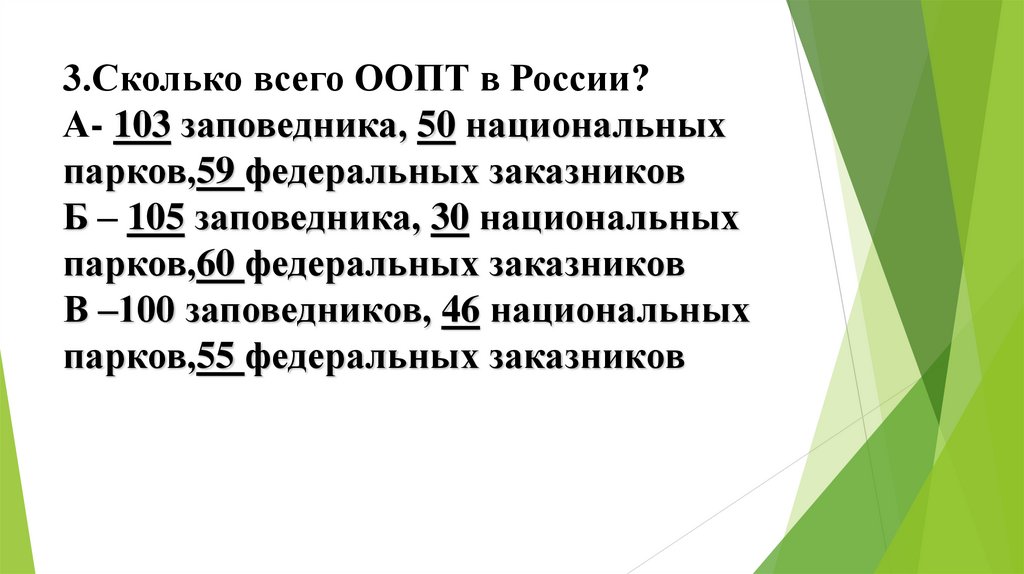 3.Сколько всего ООПТ в России?
А- 103 заповедника, 50 национальных парков,59 федеральных заказников
Б – 105 заповедника, 30 национальных парков,60 федеральных заказников
В –100 заповедников, 46 национальных парков,55 федеральных заказников